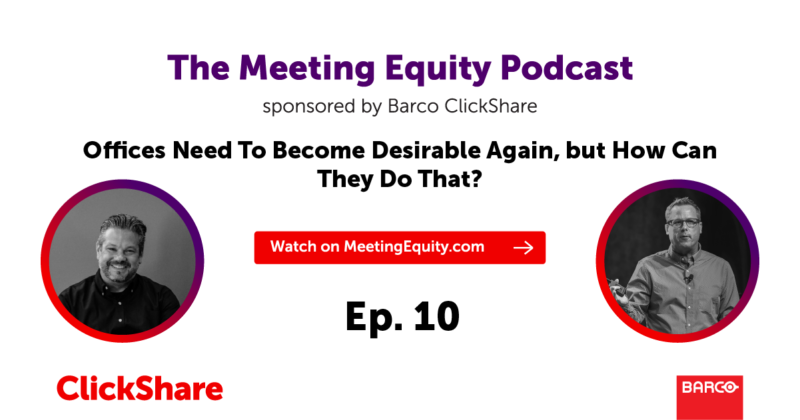 The Meeting Equity Podcast

sponsored by Barco ClickShare

Offices Need To Become Desirable Again, but How Can They Do That?

Watch on MeetingEquity.com →

Ep. 10

ClickShare

BARCO